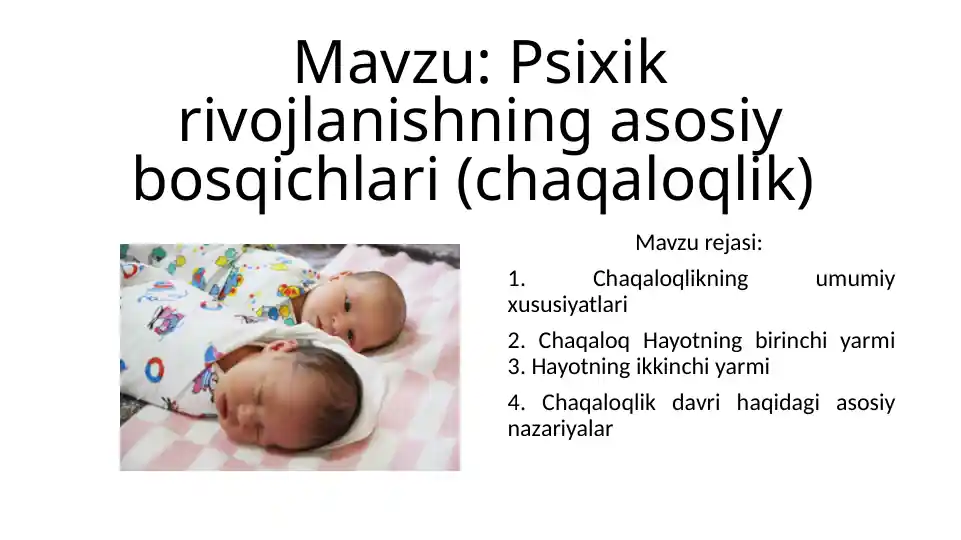 Mavzu: Psixik rivojlanishning asosiy bosqichlari (chaqaloqlik)

Mavzu rejasi:

1. Chaqaloqlikning umumiy xususiyatlari

2. Chaqaloq Hayotning birinchi yarmi
3. Hayotning ikkinchi yarmi

4. Chaqaloqlik davri haqidagi asosiy nazariyalar